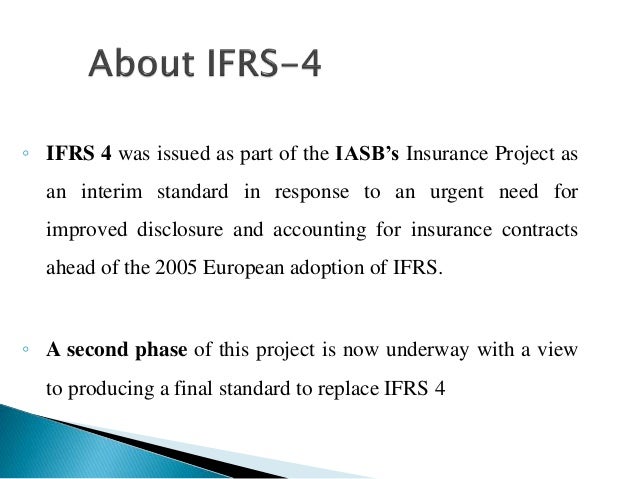 About IFRS-4

◦ IFRS 4 was issued as part of the IASB's Insurance Project as an interim standard in response to an urgent need for improved disclosure and accounting for insurance contracts ahead of the 2005 European adoption of IFRS.

◦ A second phase of this project is now underway with a view to producing a final standard to replace IFRS 4